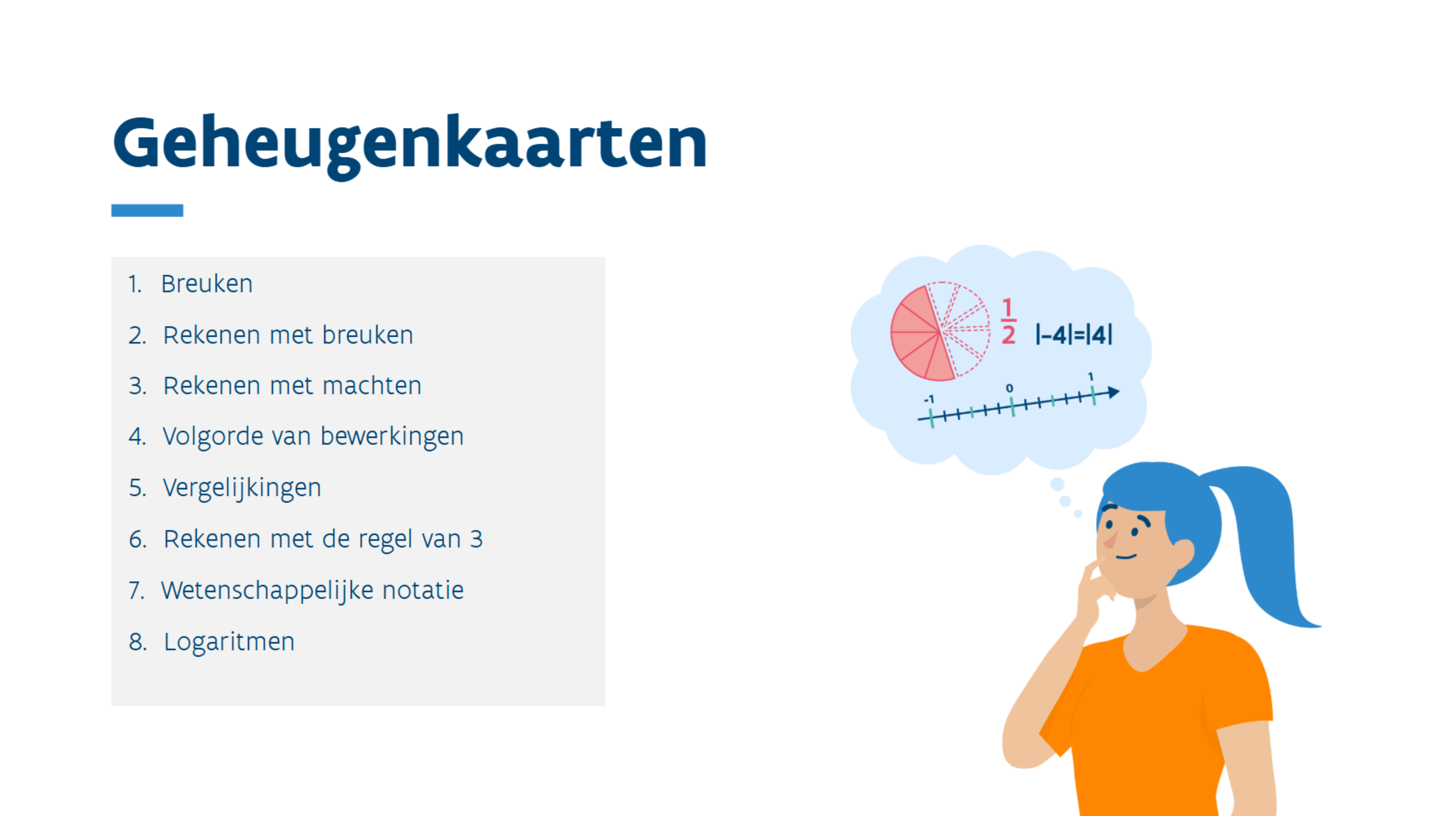 Geheugenkaarten

1. Breuken
2. Rekenen met breuken
3. Rekenen met machten
4. Volgorde van bewerkingen
5. Vergelijkingen
6. Rekenen met de regel van 3
7. Wetenschappelijke notatie
8. Logaritmen

$\frac{1}{2}$ $|-4|=|4|$

-1 0 1